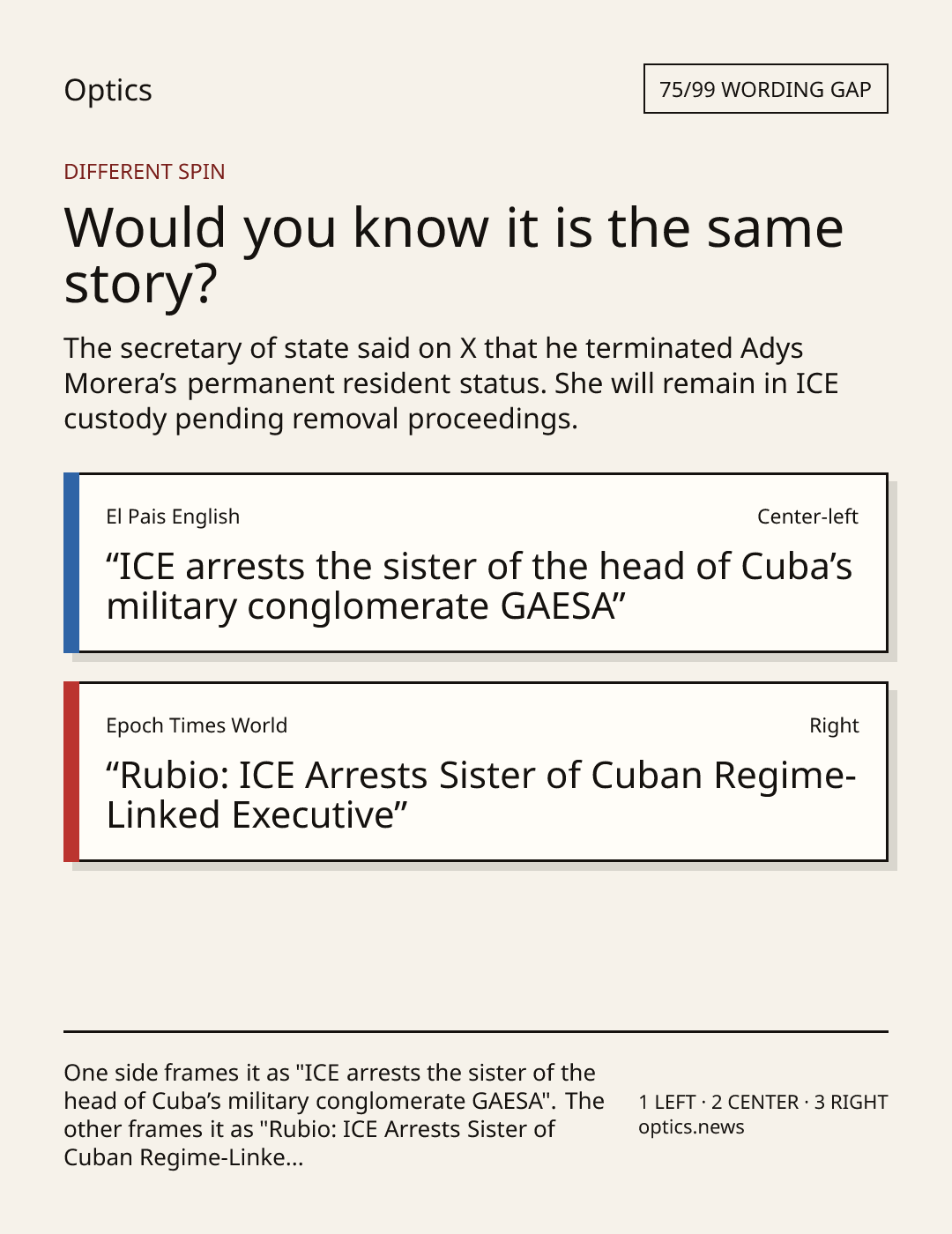 Optics

75/99 WORDING GAP

DIFFERENT SPIN

Would you know it is the same story?

The secretary of state said on X that he terminated Adys Morera's permanent resident status. She will remain in ICE custody pending removal proceedings.

El Pais English

Center-left

"ICE arrests the sister of the head of Cuba's military conglomerate GAESA"

Epoch Times World

Right

"Rubio: ICE Arrests Sister of Cuban Regime-Linked Executive"

One side frames it as "ICE arrests the sister of the head of Cuba's military conglomerate GAESA". The other frames it as "Rubio: ICE Arrests Sister of Cuban Regime-Linke...

1 LEFT · 2 CENTER · 3 RIGHT
optics.news